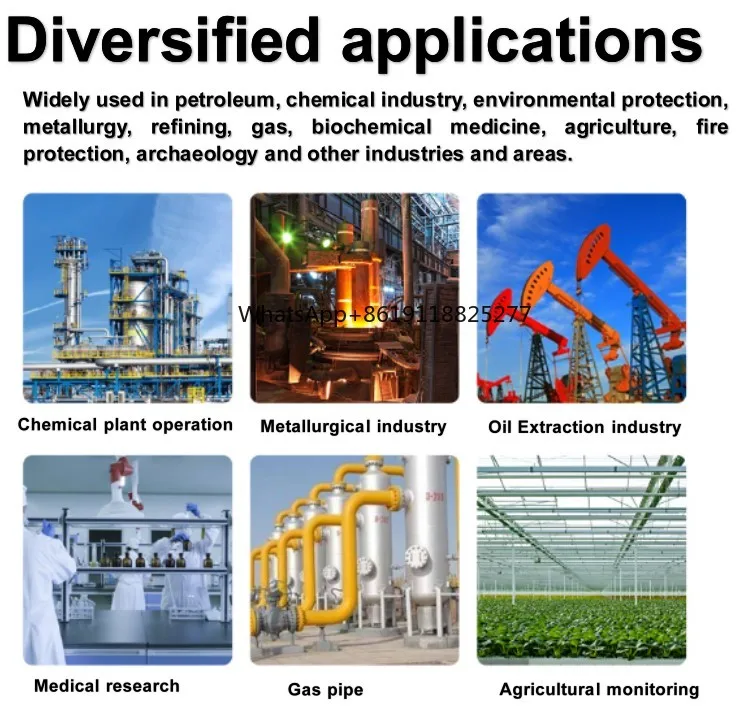 Diversified applications

Widely used in petroleum, chemical industry, environmental protection, metallurgy, refining, gas, biochemical medicine, agriculture, fire protection, archaeology and other industries and areas.

WhatsApp+8619118825277

Chemical plant operation

Metallurgical industry

Oil Extraction industry

Medical research

Gas pipe

Agricultural monitoring